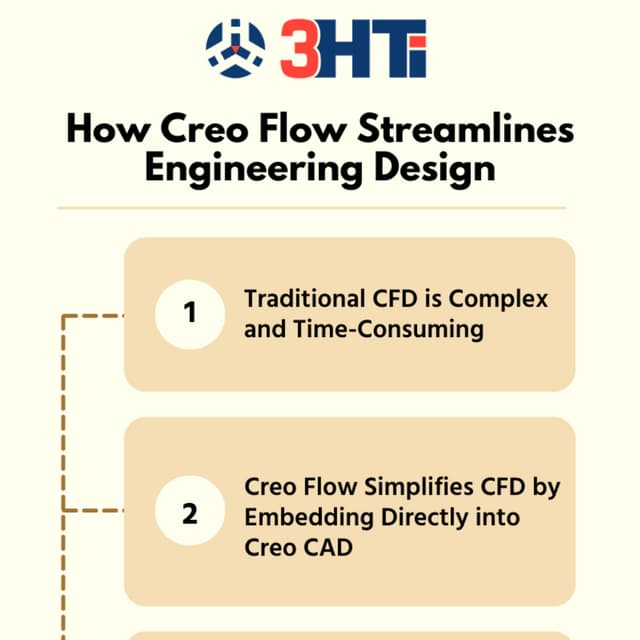 3HTi

How Creo Flow Streamlines Engineering Design

1

Traditional CFD is Complex and Time-Consuming

2

Creo Flow Simplifies CFD by Embedding Directly into Creo CAD